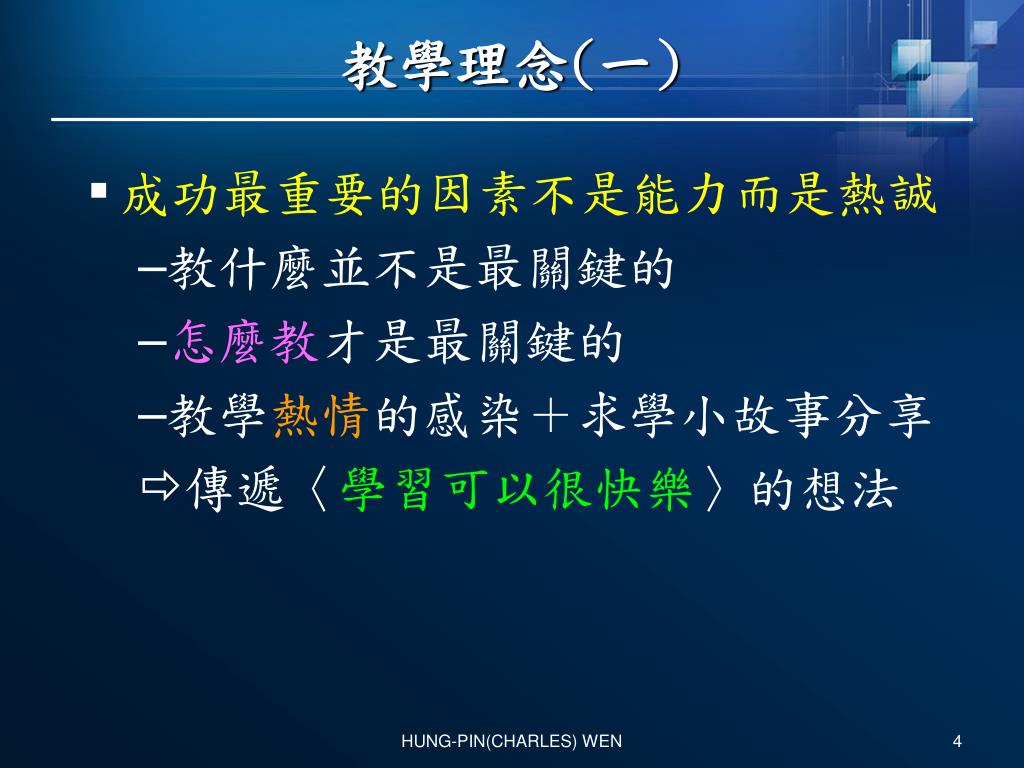 教學理念(一)

▪ 成功最重要的因素不是能力而是熱誠

–教什麼並不是最關鍵的

–怎麼教才是最關鍵的

–教學熱情的感染＋求學小故事分享

⇨傳遞〈學習可以很快樂〉的想法

HUNG-PIN(CHARLES) WEN

4